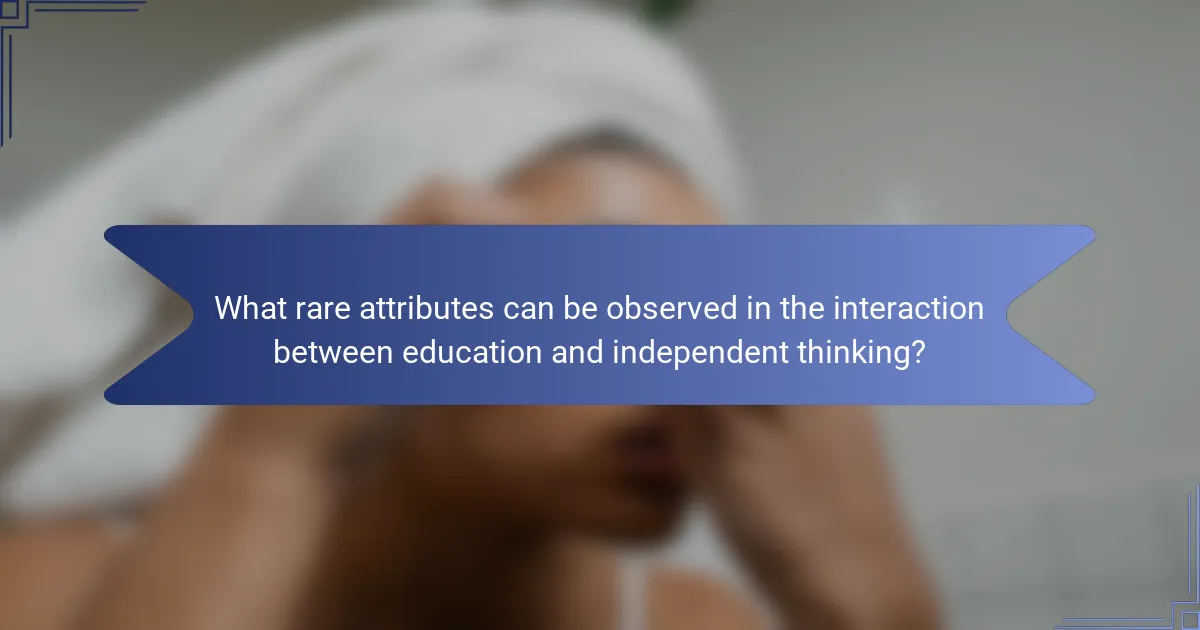 What rare attributes can be observed in the interaction between education and independent thinking?